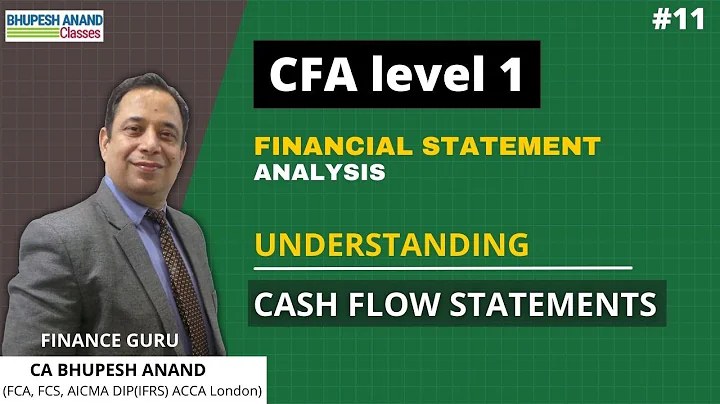 BHUPESH ANAND
Classes

#11

CFA level 1

FINANCIAL STATEMENT
ANALYSIS

UNDERSTANDING

CASH FLOW STATEMENTS

FINANCE GURU

CA BHUPESH ANAND
(FCA, FCS, AICMA DIP(IFRS) ACCA London)